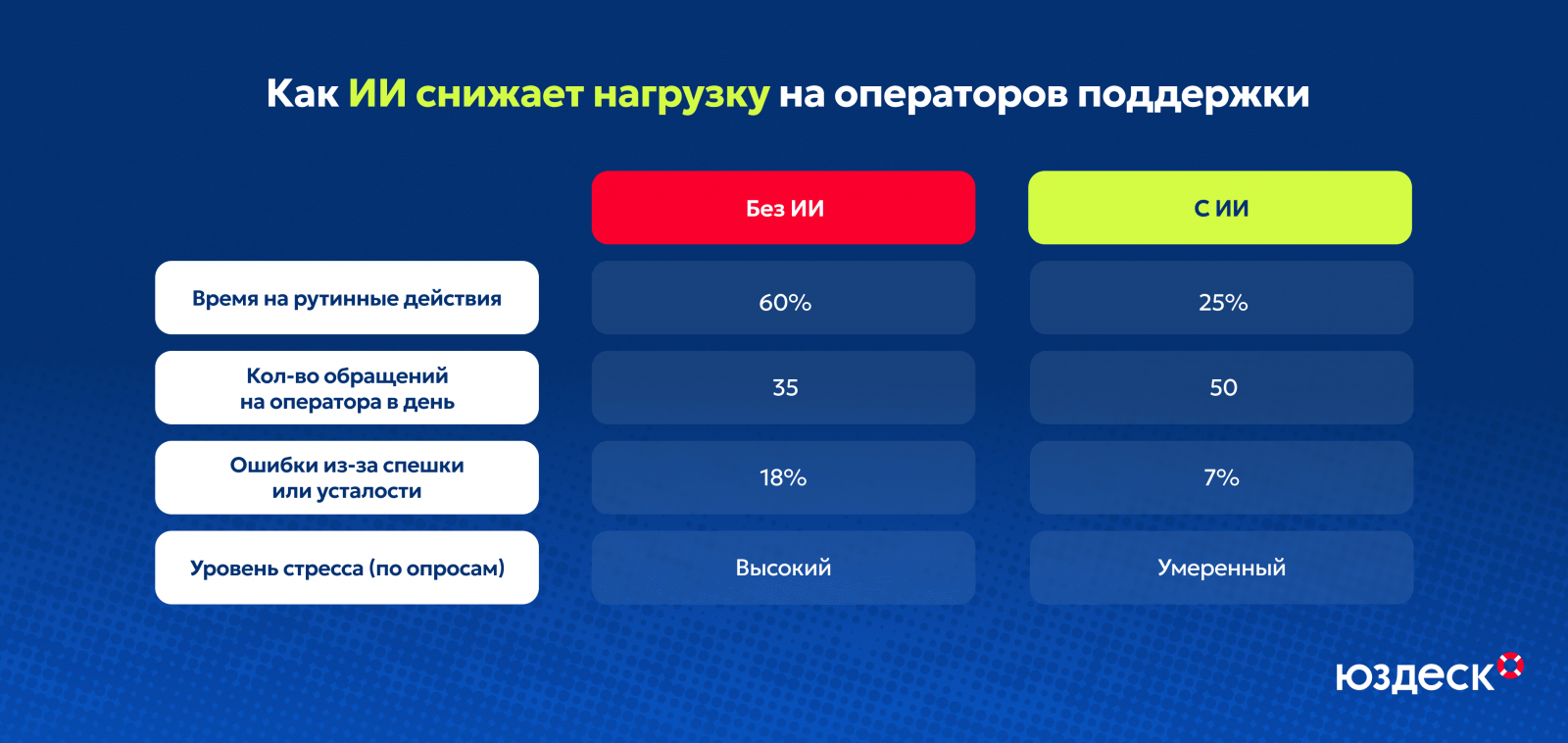 Как ИИ снижает нагрузку на операторов поддержки

| | Без ИИ | С ИИ |
|---|---|---|
| Время на рутинные действия | 60% | 25% |
| Кол-во обращений на оператора в день | 35 | 50 |
| Ошибки из-за спешки или усталости | 18% | 7% |
| Уровень стресса (по опросам) | Высокий | Умеренный |

юздеск